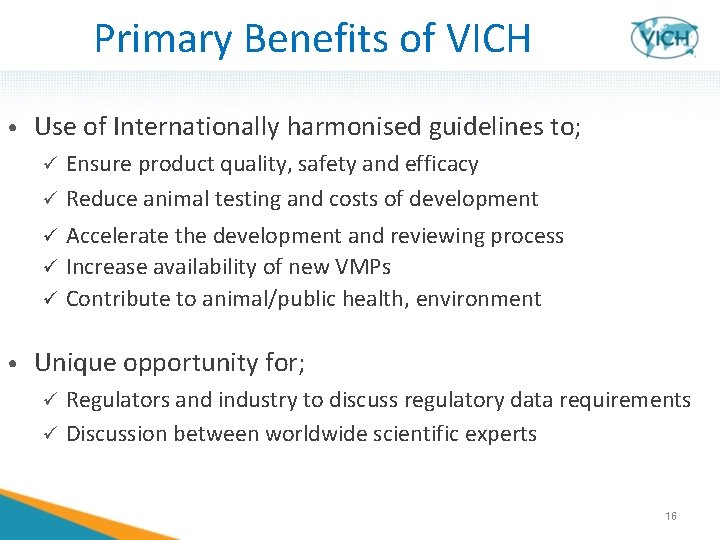 Primary Benefits of VICH

VICH

• Use of Internationally harmonised guidelines to;
  ✓ Ensure product quality, safety and efficacy
  ✓ Reduce animal testing and costs of development
  ✓ Accelerate the development and reviewing process
  ✓ Increase availability of new VMPs
  ✓ Contribute to animal/public health, environment

• Unique opportunity for;
  ✓ Regulators and industry to discuss regulatory data requirements
  ✓ Discussion between worldwide scientific experts

16